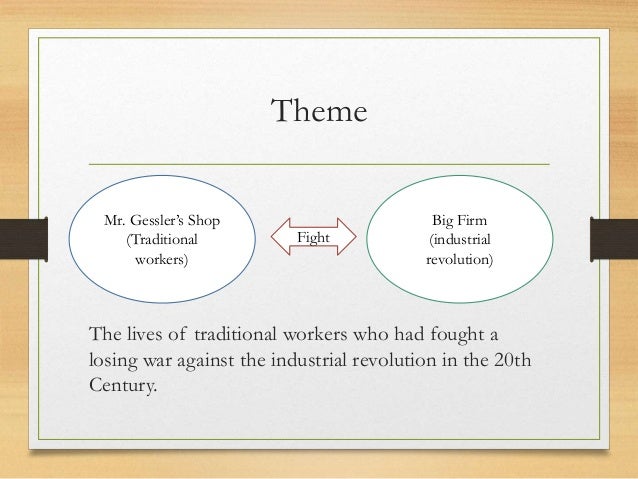 Theme

Mr. Gessler's Shop (Traditional workers)

Fight

Big Firm (industrial revolution)

The lives of traditional workers who had fought a losing war against the industrial revolution in the 20th Century.